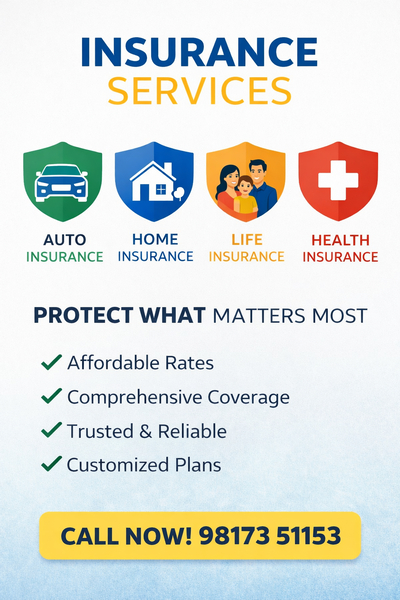 INSURANCE
SERVICES

AUTO
INSURANCE

HOME
INSURANCE

LIFE
INSURANCE

HEALTH
INSURANCE

PROTECT WHAT MATTERS MOST

✓ Affordable Rates
✓ Comprehensive Coverage
✓ Trusted & Reliable
✓ Customized Plans

CALL NOW! 98173 51153